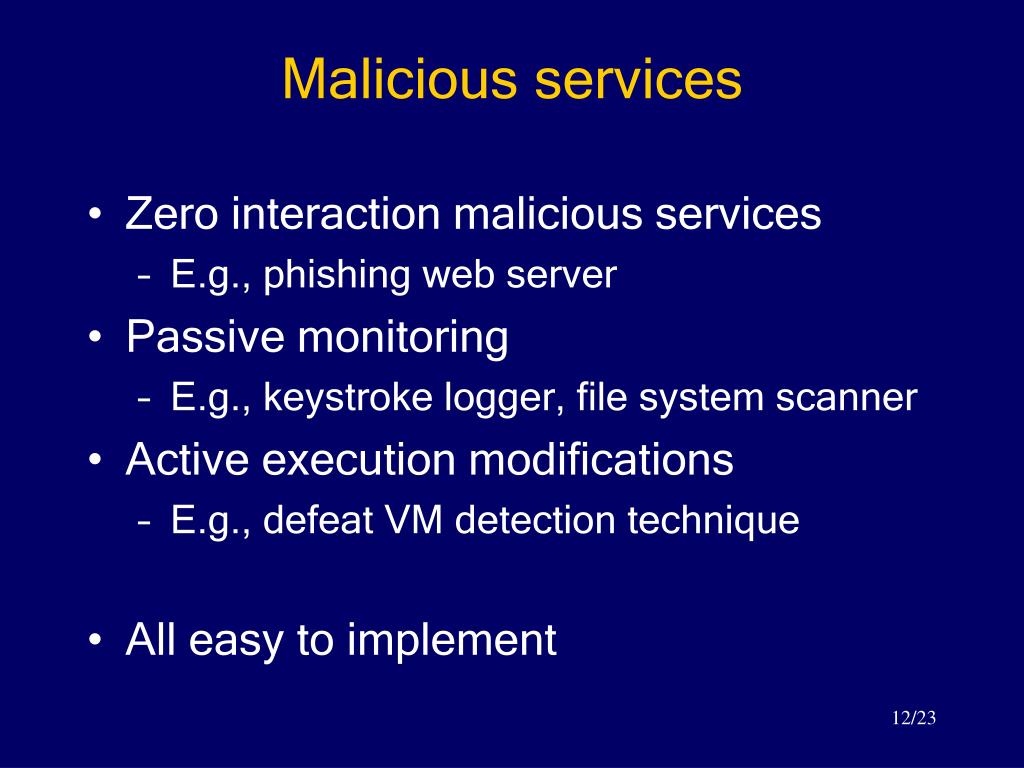 Malicious services

• Zero interaction malicious services
  – E.g., phishing web server
• Passive monitoring
  – E.g., keystroke logger, file system scanner
• Active execution modifications
  – E.g., defeat VM detection technique

• All easy to implement

12/23